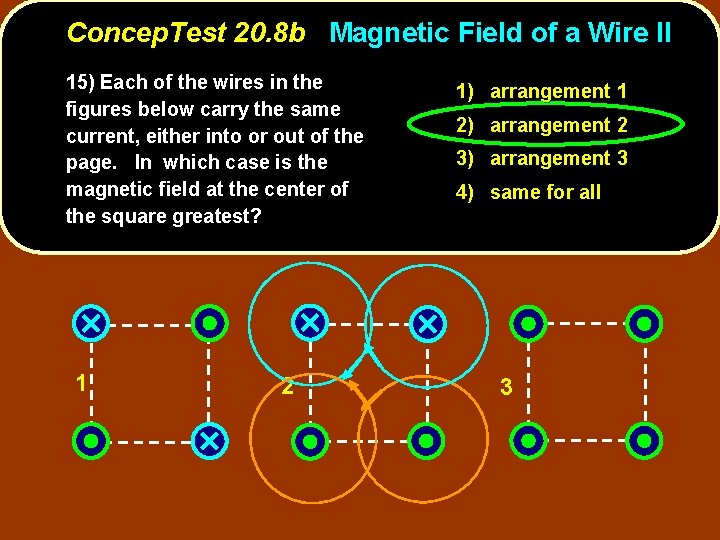 ConcepTest 20.8b Magnetic Field of a Wire II

15) Each of the wires in the figures below carry the same current, either into or out of the page. In which case is the magnetic field at the center of the square greatest?

1) arrangement 1
2) arrangement 2
3) arrangement 3
4) same for all

1

2

3